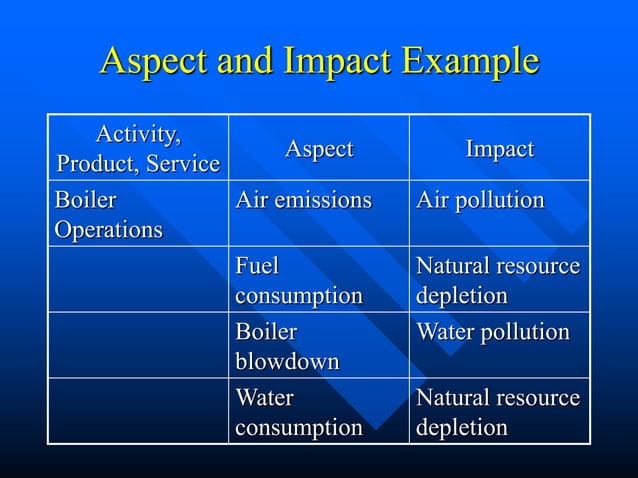 Aspect and Impact Example

| Activity, Product, Service | Aspect | Impact |
|---|---|---|
| Boiler Operations | Air emissions | Air pollution |
| | Fuel consumption | Natural resource depletion |
| | Boiler blowdown | Water pollution |
| | Water consumption | Natural resource depletion |